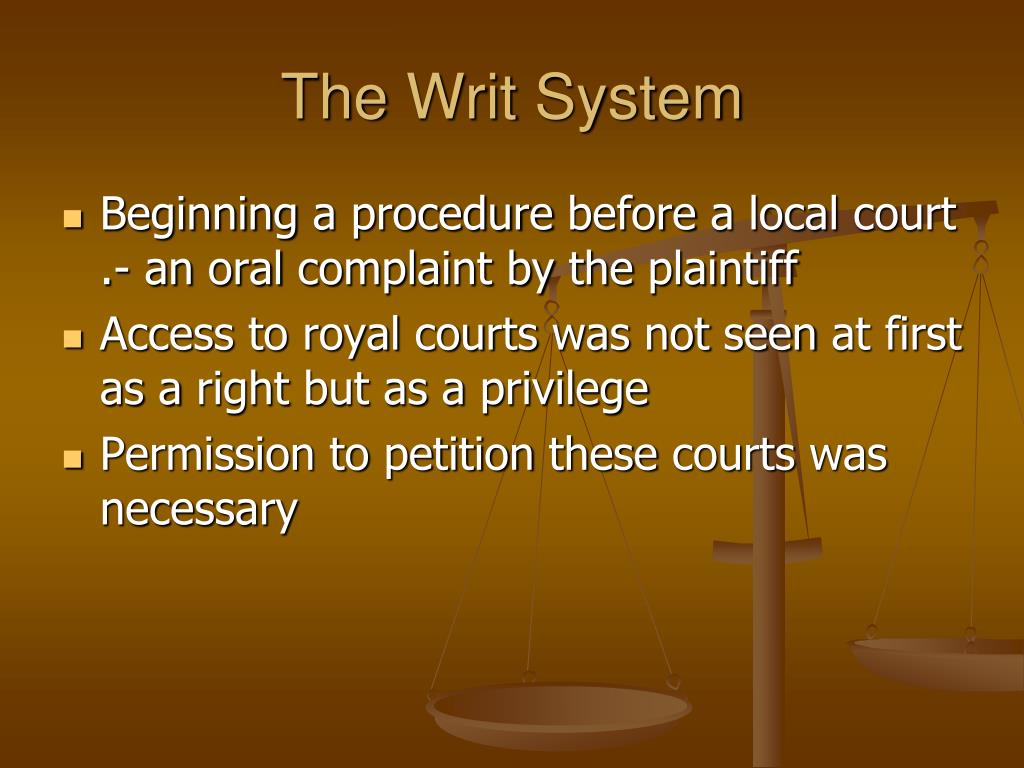 The Writ System

- Beginning a procedure before a local court .- an oral complaint by the plaintiff
- Access to royal courts was not seen at first as a right but as a privilege
- Permission to petition these courts was necessary